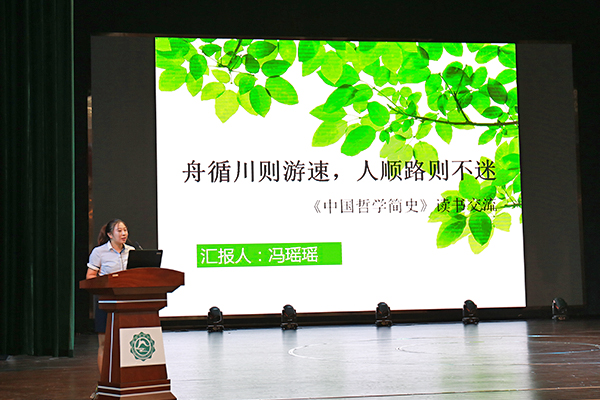 舟循川则游速，人顺路则不迷

《中国哲学简史》读书交流

汇报人：冯瑶瑶